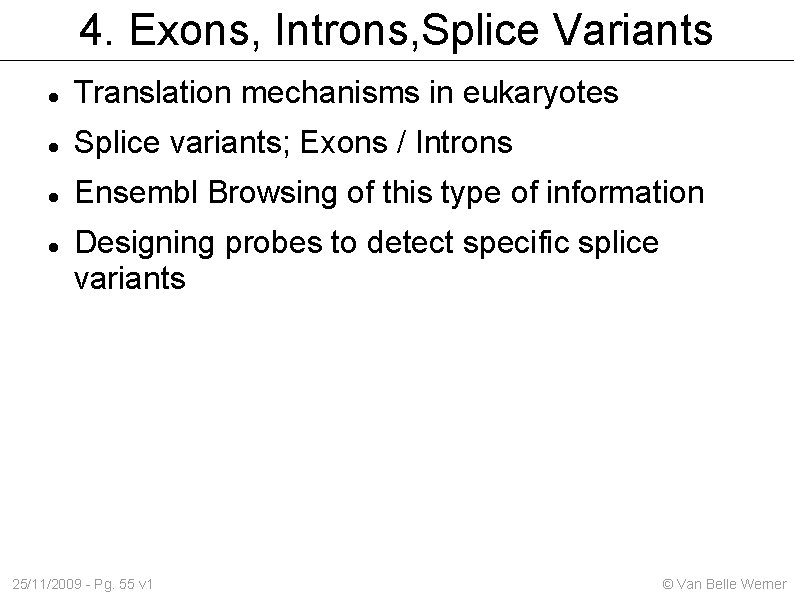 4. Exons, Introns,Splice Variants

- Translation mechanisms in eukaryotes
- Splice variants; Exons / Introns
- Ensembl Browsing of this type of information
- Designing probes to detect specific splice variants

25/11/2009 - Pg. 55 v1

© Van Belle Werner